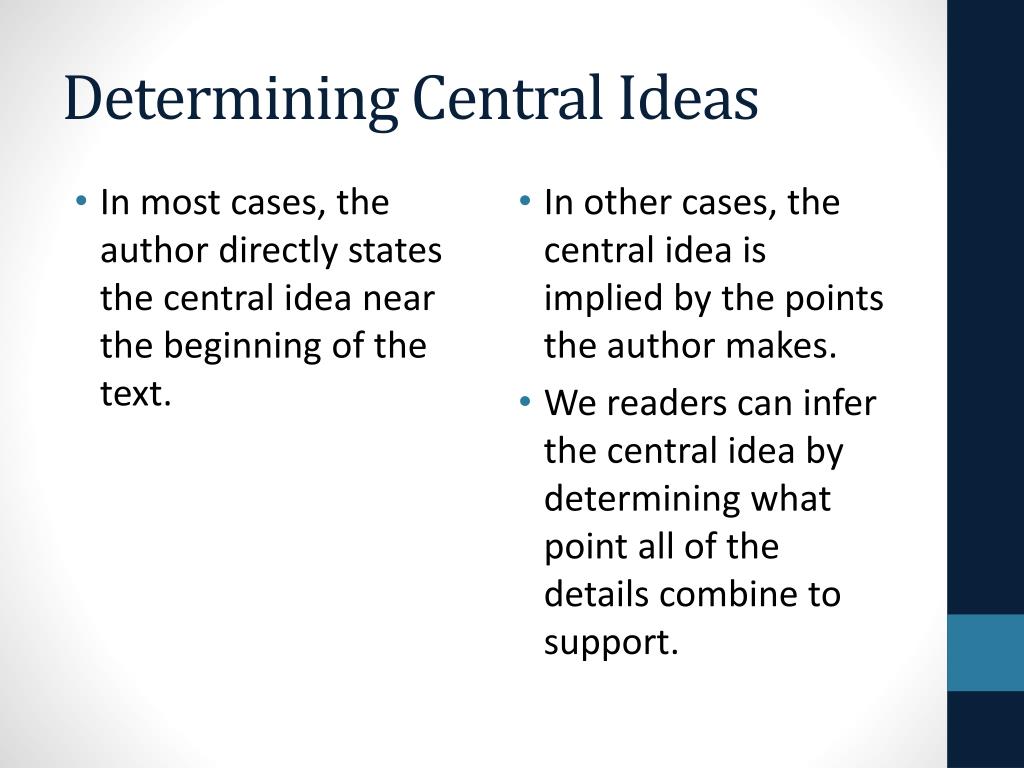 Determining Central Ideas

• In most cases, the author directly states the central idea near the beginning of the text.

• In other cases, the central idea is implied by the points the author makes.
• We readers can infer the central idea by determining what point all of the details combine to support.